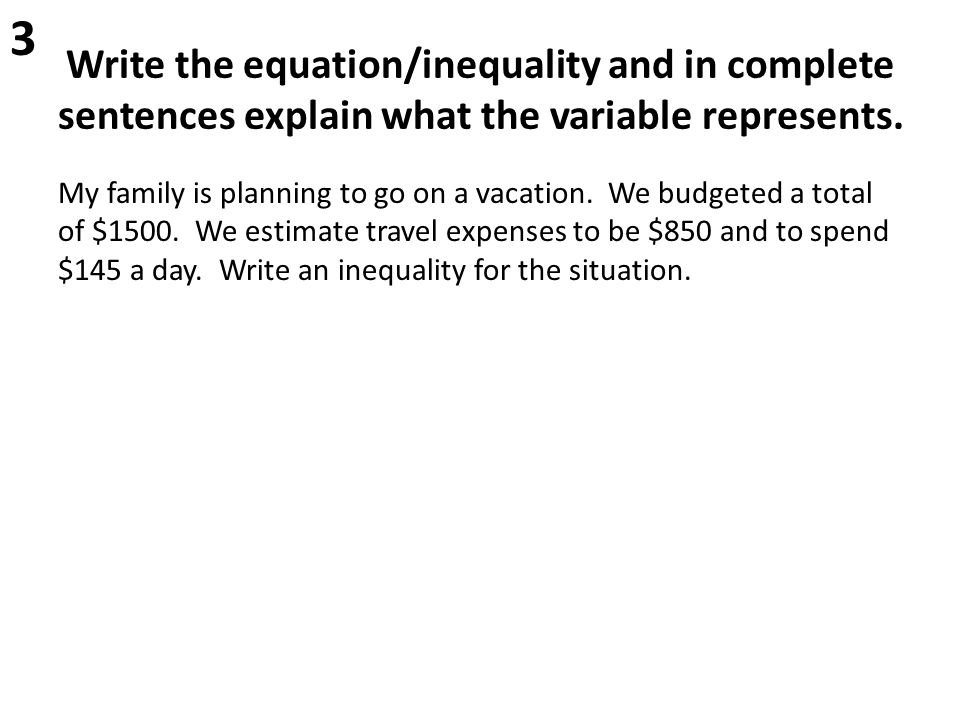 3

Write the equation/inequality and in complete sentences explain what the variable represents.

My family is planning to go on a vacation. We budgeted a total of \$1500. We estimate travel expenses to be \$850 and to spend \$145 a day. Write an inequality for the situation.